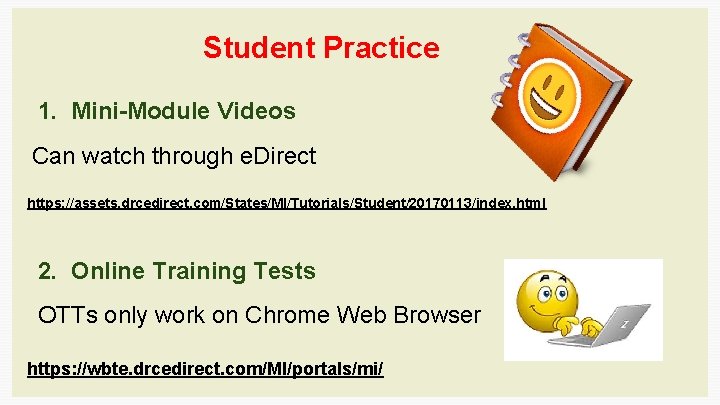 Student Practice

1. Mini-Module Videos

Can watch through eDirect

https://assets.drcedirect.com/States/MI/Tutorials/Student/20170113/index.html

2. Online Training Tests

OTTs only work on Chrome Web Browser

https://wbte.drcedirect.com/MI/portals/mi/